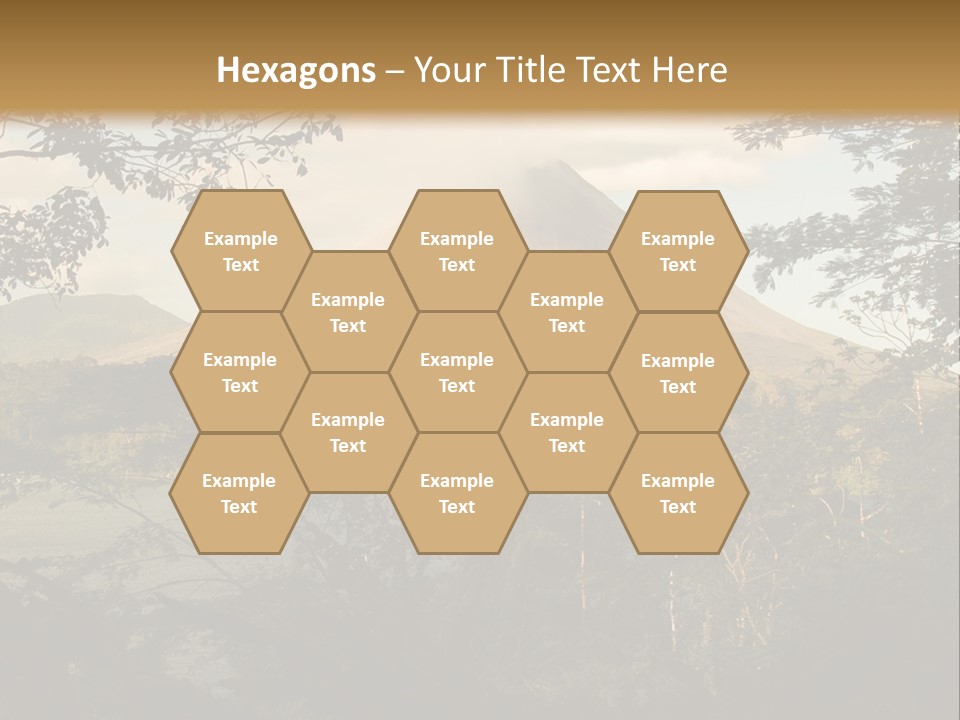 Hexagons – Your Title Text Here

Example Text

Example Text

Example Text

Example Text

Example Text

Example Text

Example Text

Example Text

Example Text

Example Text

Example Text

Example Text

Example Text